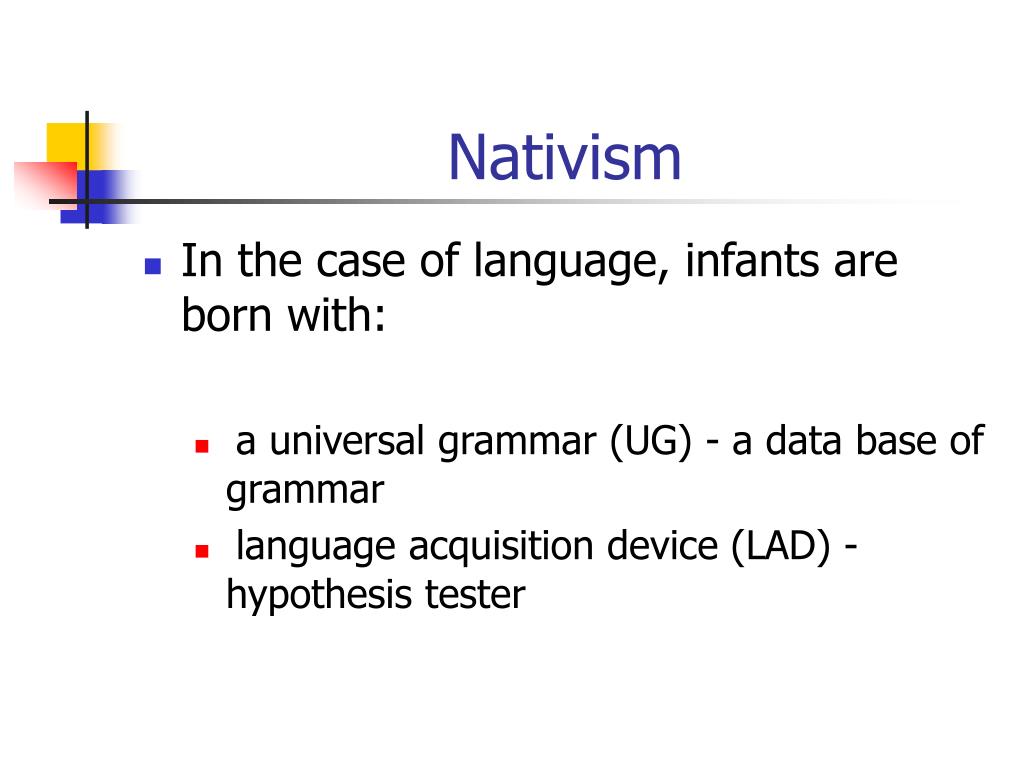 Nativism

In the case of language, infants are born with:

a universal grammar (UG) - a data base of grammar

language acquisition device (LAD) - hypothesis tester